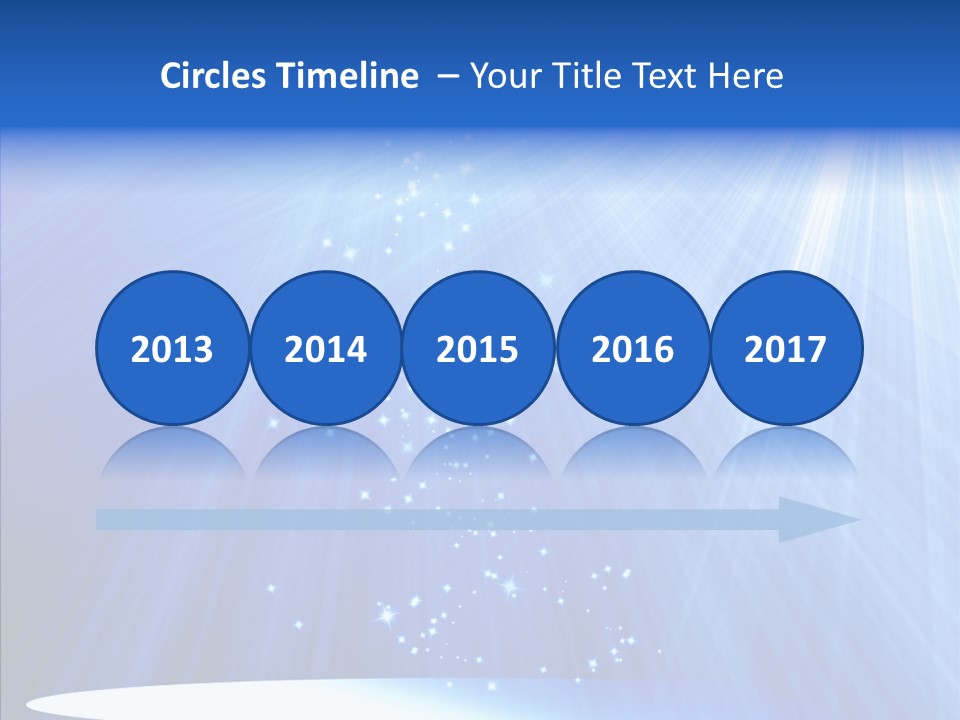 Circles Timeline – Your Title Text Here

2013

2014

2015

2016

2017